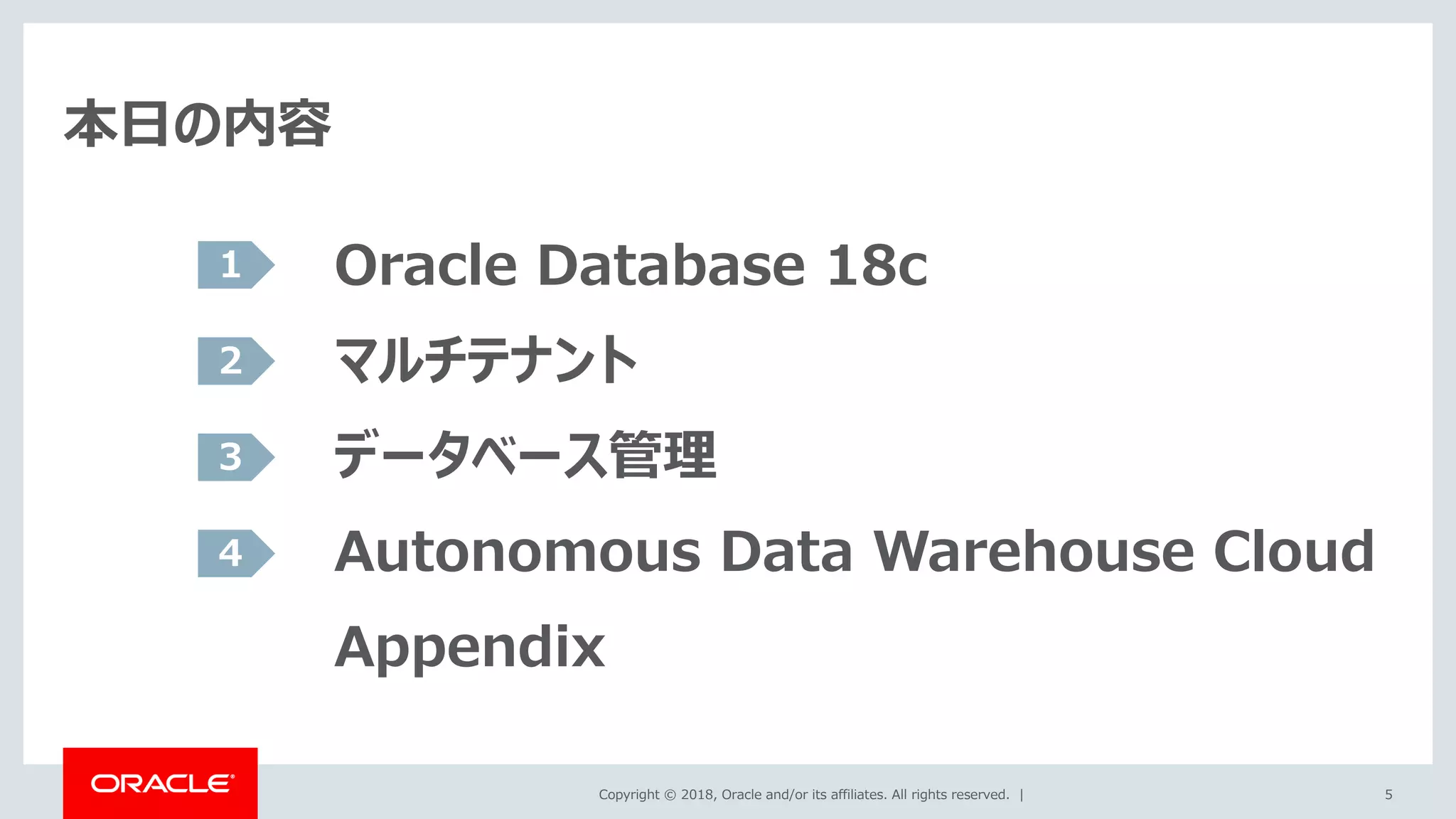 本日の内容

1 Oracle Database 18c

2 マルチテナント

3 データベース管理

4 Autonomous Data Warehouse Cloud

Appendix

ORACLE

Copyright © 2018, Oracle and/or its affiliates. All rights reserved. |

5